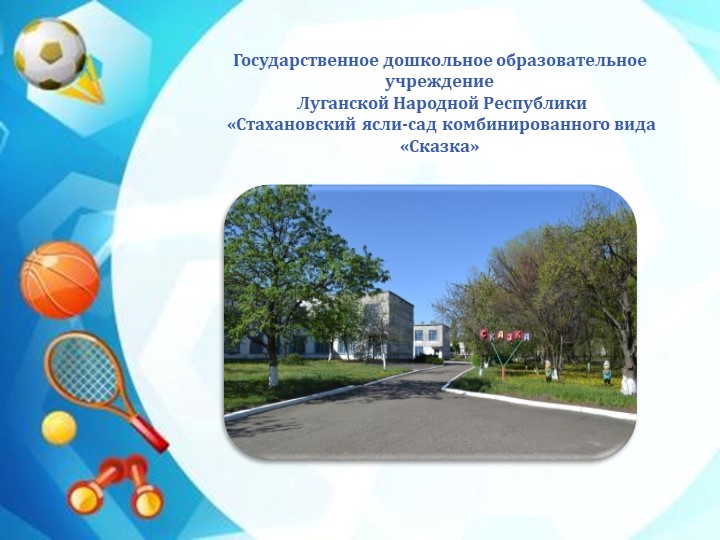 Государственное дошкольное образовательное учреждение
Луганской Народной Республики
«Стахановский ясли-сад комбинированного вида «Сказка»

СКАЗКА